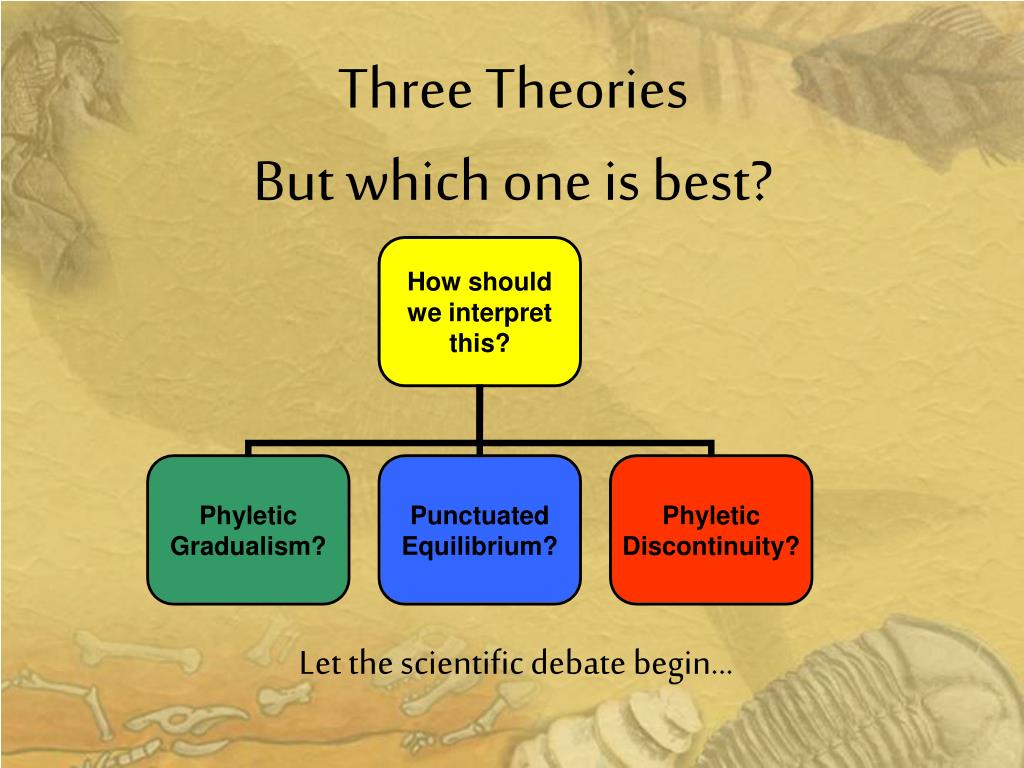 Three Theories
But which one is best?

How should we interpret this?

Phyletic Gradualism?

Punctuated Equilibrium?

Phyletic Discontinuity?

Let the scientific debate begin…